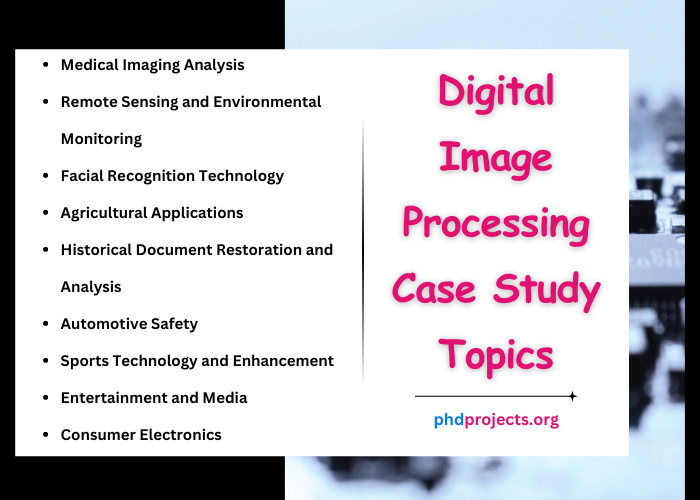 - Medical Imaging Analysis
- Remote Sensing and Environmental Monitoring
- Facial Recognition Technology
- Agricultural Applications
- Historical Document Restoration and Analysis
- Automotive Safety
- Sports Technology and Enhancement
- Entertainment and Media
- Consumer Electronics

Digital Image Processing Case Study Topics

phdprojects.org